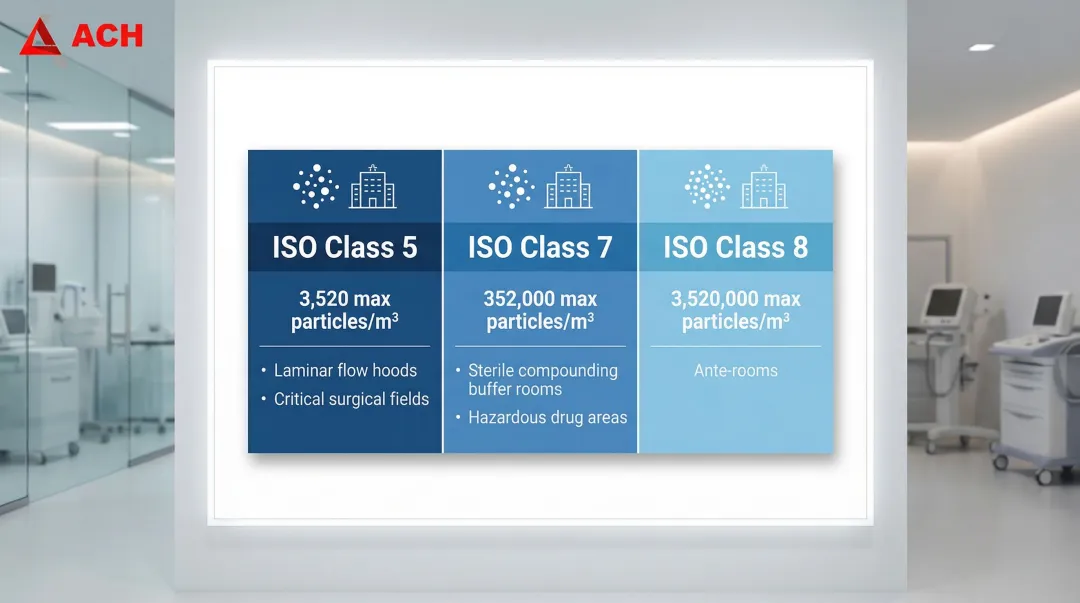 ACH

ISO Class 5

3,520 max particles/m$^3$

• Laminar flow hoods
• Critical surgical fields

ISO Class 7

352,000 max particles/m$^3$

• Sterile compounding buffer rooms
• Hazardous drug areas

ISO Class 8

3,520,000 max particles/m$^3$

Ante-rooms